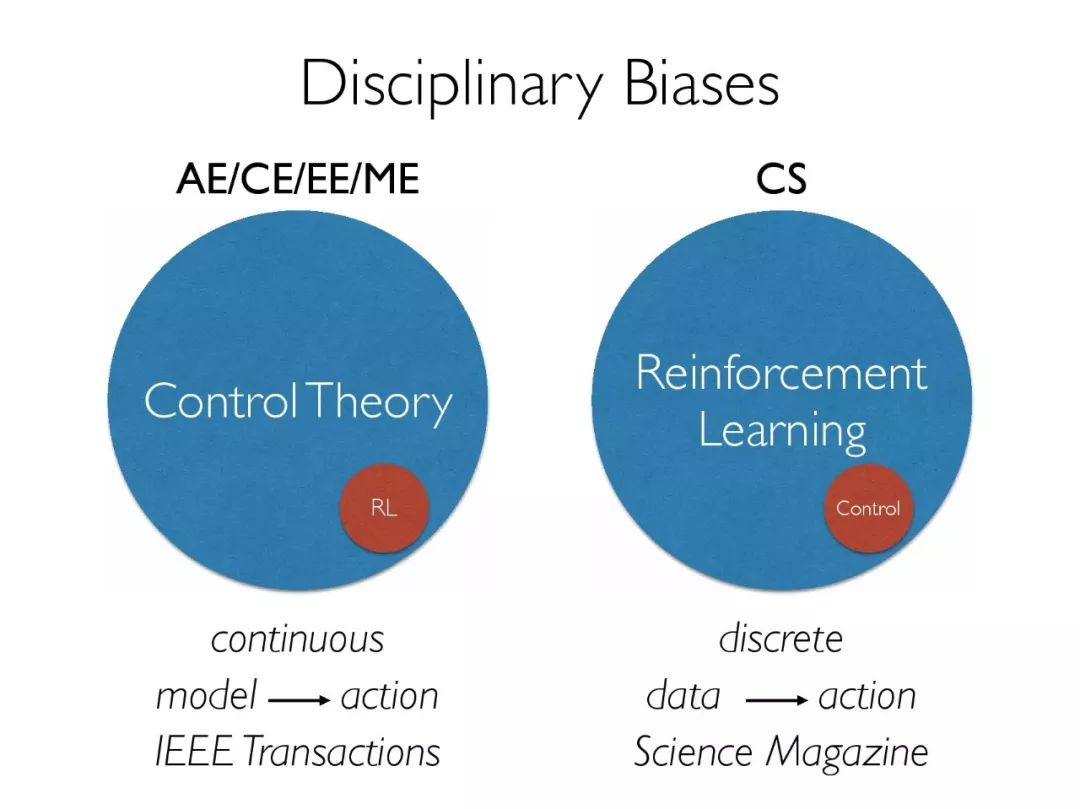 Disciplinary Biases

AE/CE/EE/ME

Control Theory

RL

continuous
model $\longrightarrow$ action
IEEE Transactions

CS

Reinforcement Learning

Control

discrete
data $\longrightarrow$ action
Science Magazine